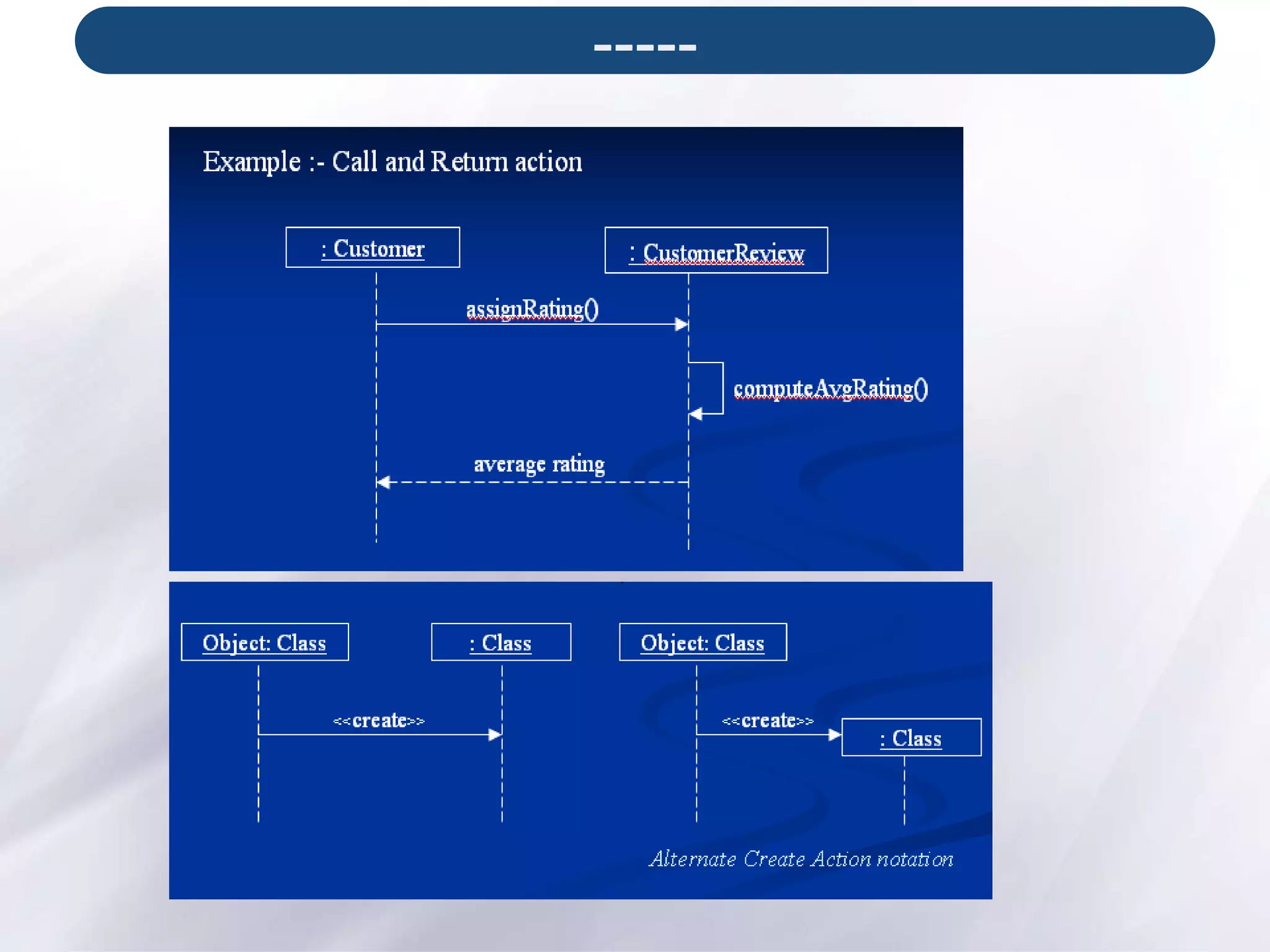 -----

Example :- Call and Return action

: Customer

: CustomerReview

assignRating()

computeAvgRating()

average rating

Object: Class

: Class

Object: Class

<<create>>

<<create>>

: Class

Alternate Create Action notation